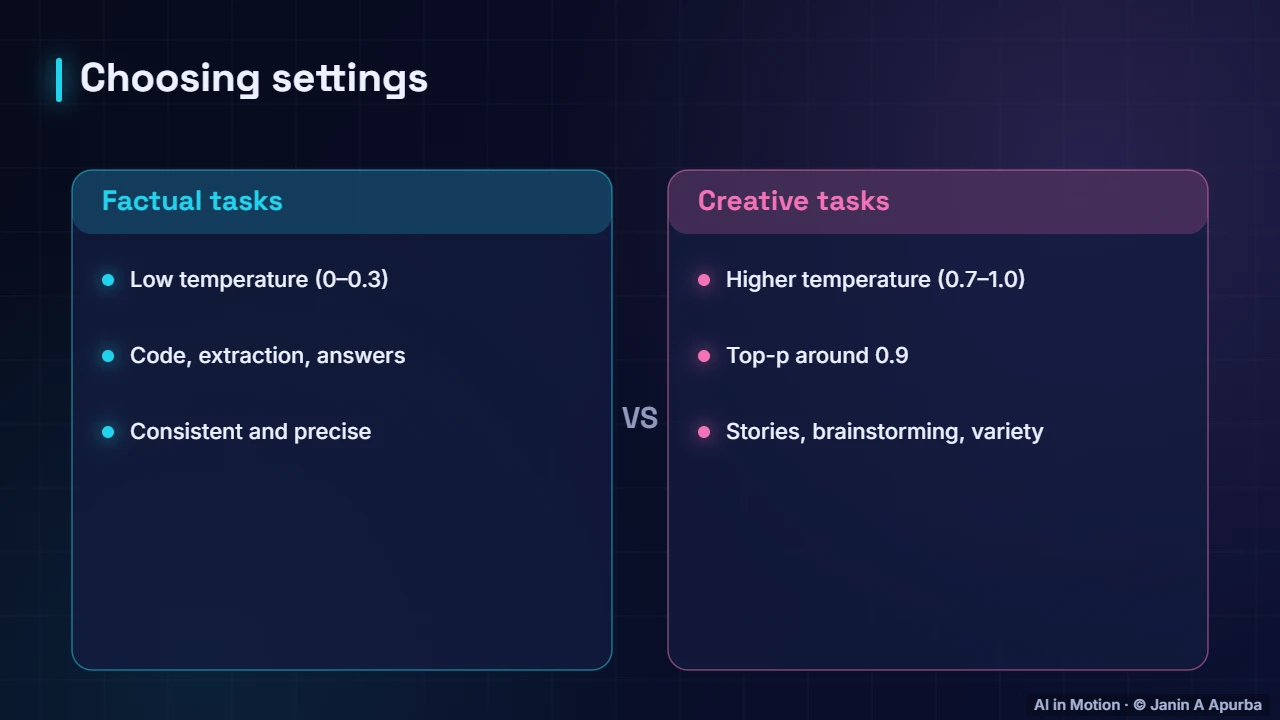 Choosing settings

Factual tasks

• Low temperature (0–0.3)

• Code, extraction, answers

• Consistent and precise

VS

Creative tasks

• Higher temperature (0.7–1.0)

• Top-p around 0.9

• Stories, brainstorming, variety

AI in Motion · © Janin A Apurba